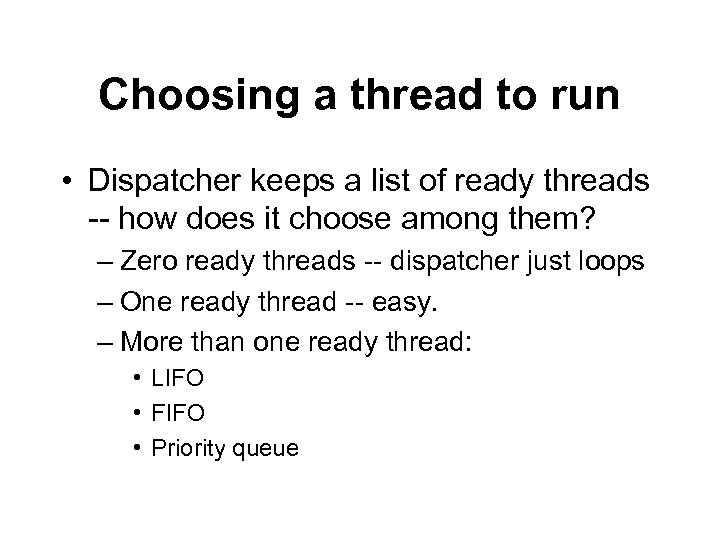 Choosing a thread to run

• Dispatcher keeps a list of ready threads -- how does it choose among them?

– Zero ready threads -- dispatcher just loops

– One ready thread -- easy.

– More than one ready thread:

• LIFO

• FIFO

• Priority queue